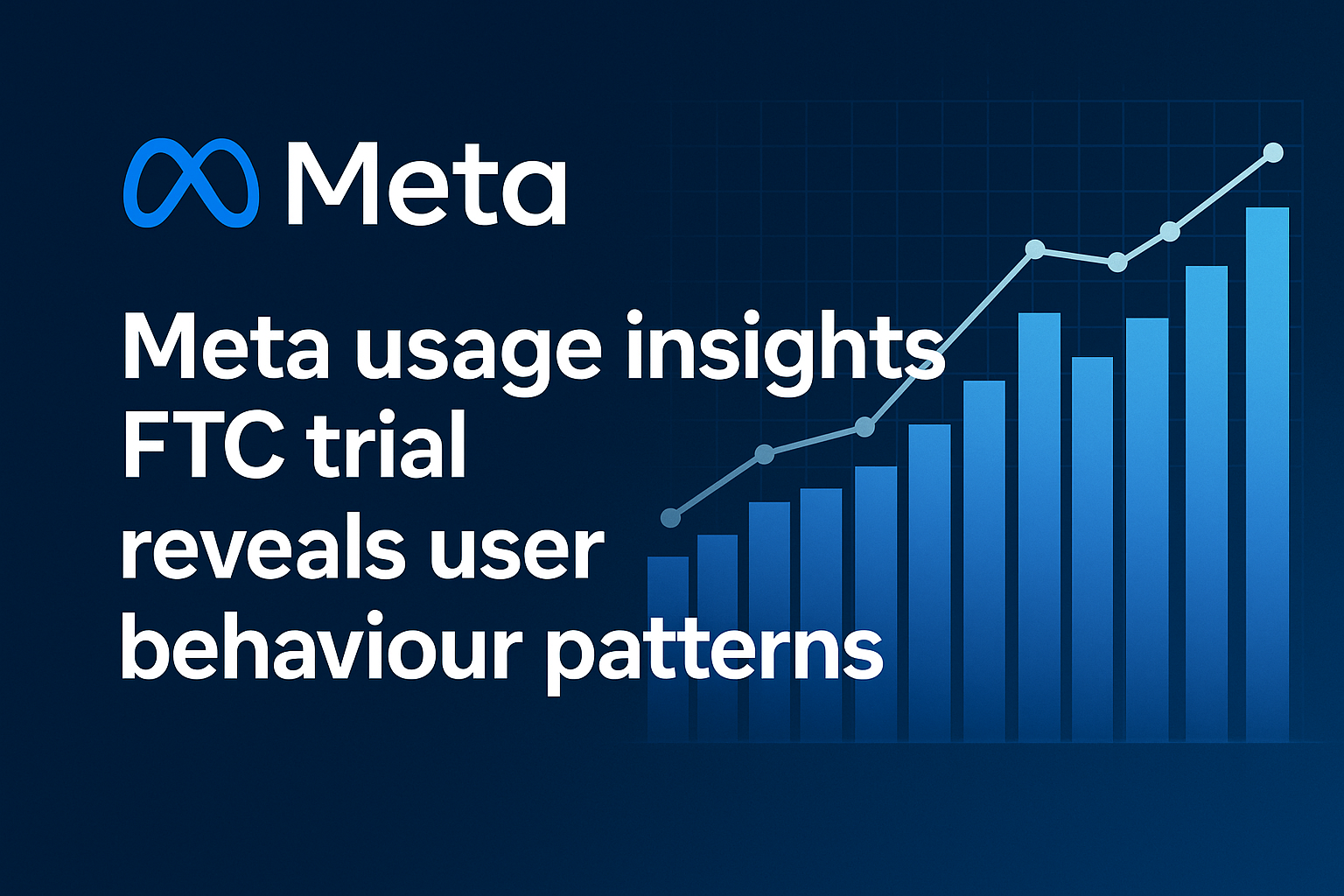 Meta

Meta usage insights FTC trial reveals user behaviour patterns